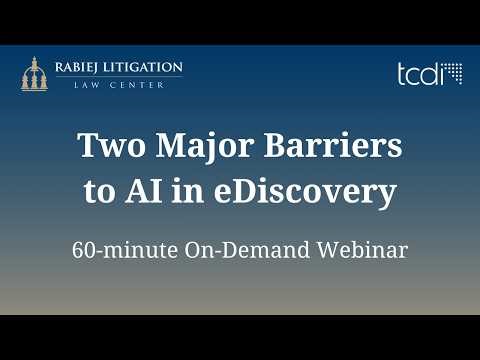 RABIEJ LITIGATION
LAW CENTER

tcdi

Two Major Barriers to AI in eDiscovery

60-minute On-Demand Webinar